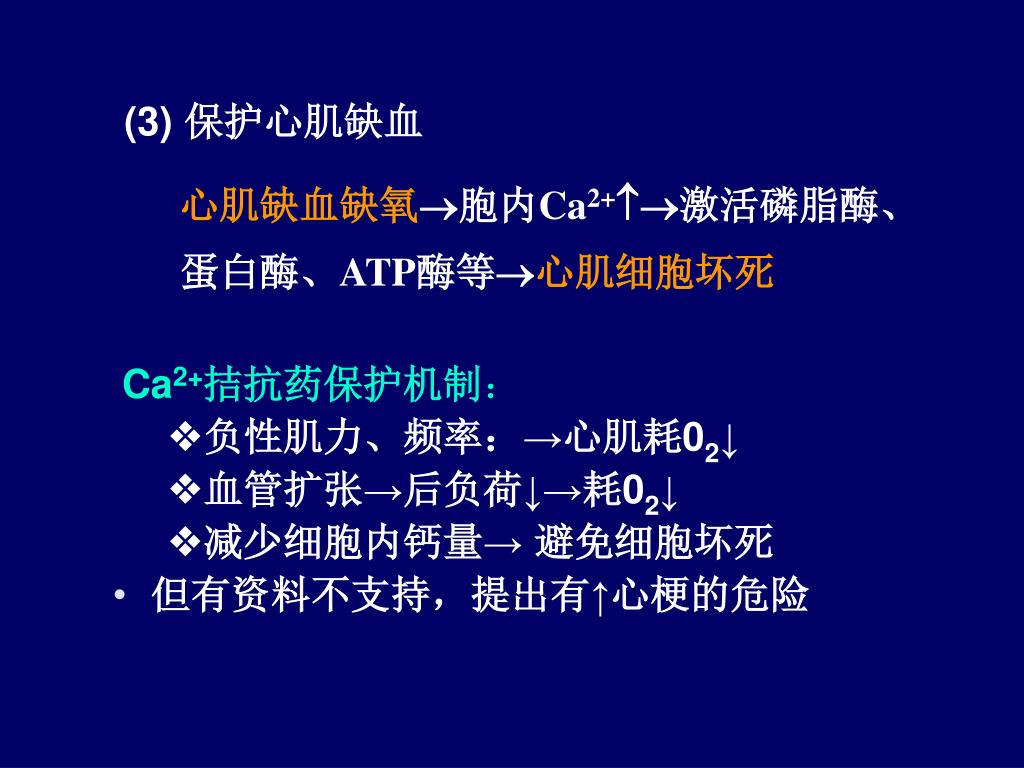 (3) 保护心肌缺血

心肌缺血缺氧→胞内$Ca^{2+}$↑→激活磷脂酶、蛋白酶、ATP酶等→心肌细胞坏死

$Ca^{2+}$拮抗药保护机制：
❖负性肌力、频率：→心肌耗$0_2$↓
❖血管扩张→后负荷↓→耗$0_2$↓
❖减少细胞内钙量→ 避免细胞坏死
• 但有资料不支持，提出有↑心梗的危险